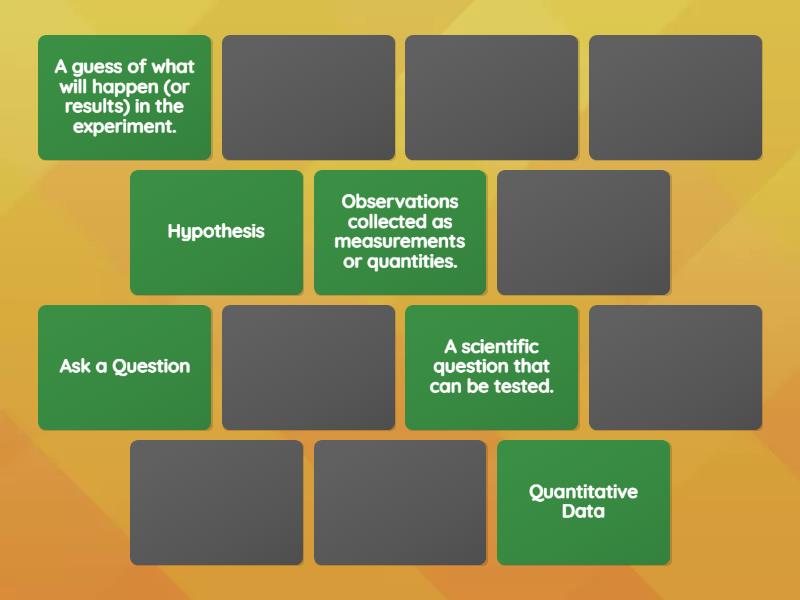 A guess of what will happen (or results) in the experiment.

Hypothesis

Observations collected as measurements or quantities.

Ask a Question

A scientific question that can be tested.

Quantitative Data